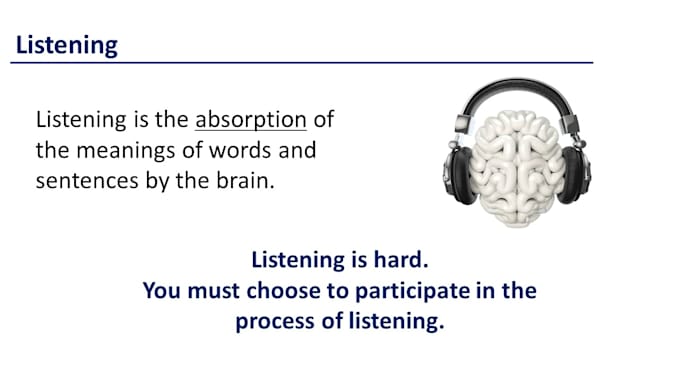 Listening

Listening is the absorption of the meanings of words and sentences by the brain.

Listening is hard.
You must choose to participate in the process of listening.